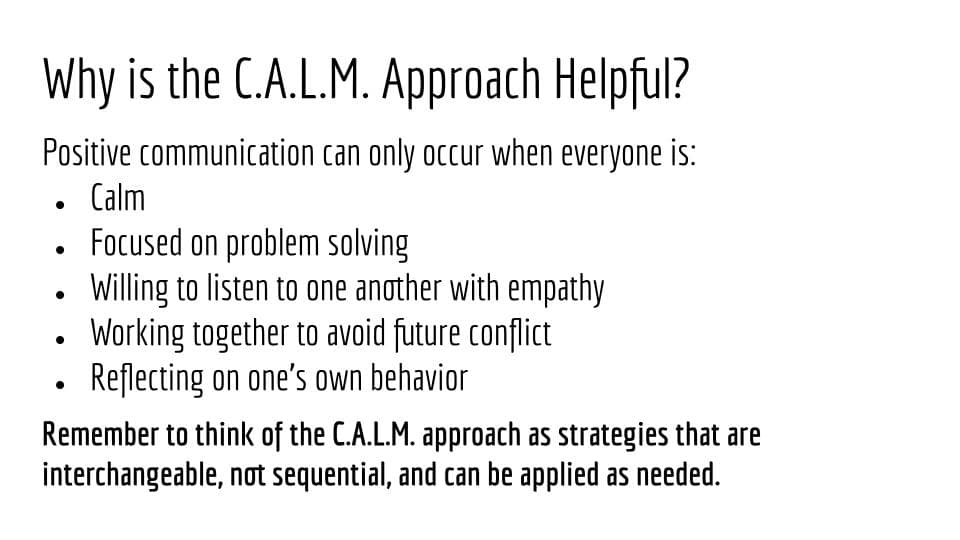 Why is the C.A.L.M. Approach Helpful?

Positive communication can only occur when everyone is:
- Calm
- Focused on problem solving
- Willing to listen to one another with empathy
- Working together to avoid future conflict
- Reflecting on one's own behavior

Remember to think of the C.A.L.M. approach as strategies that are interchangeable, not sequential, and can be applied as needed.